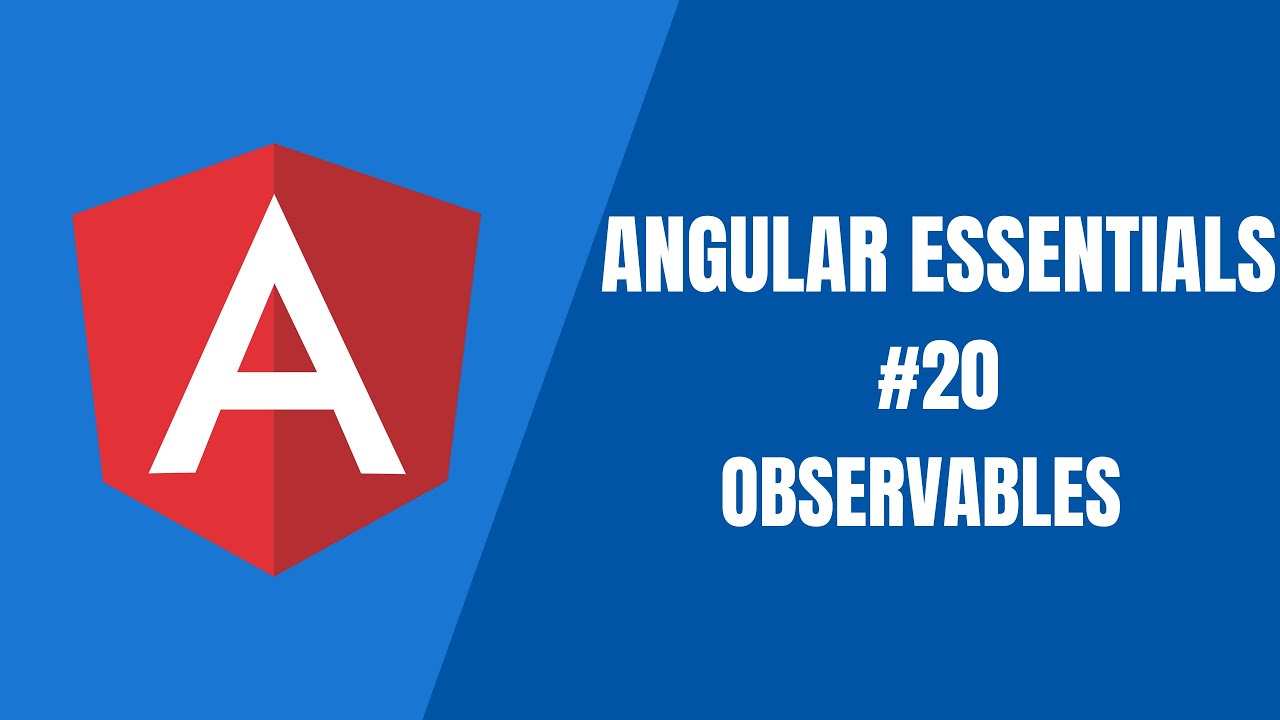 A

ANGULAR ESSENTIALS
#20
OBSERVABLES